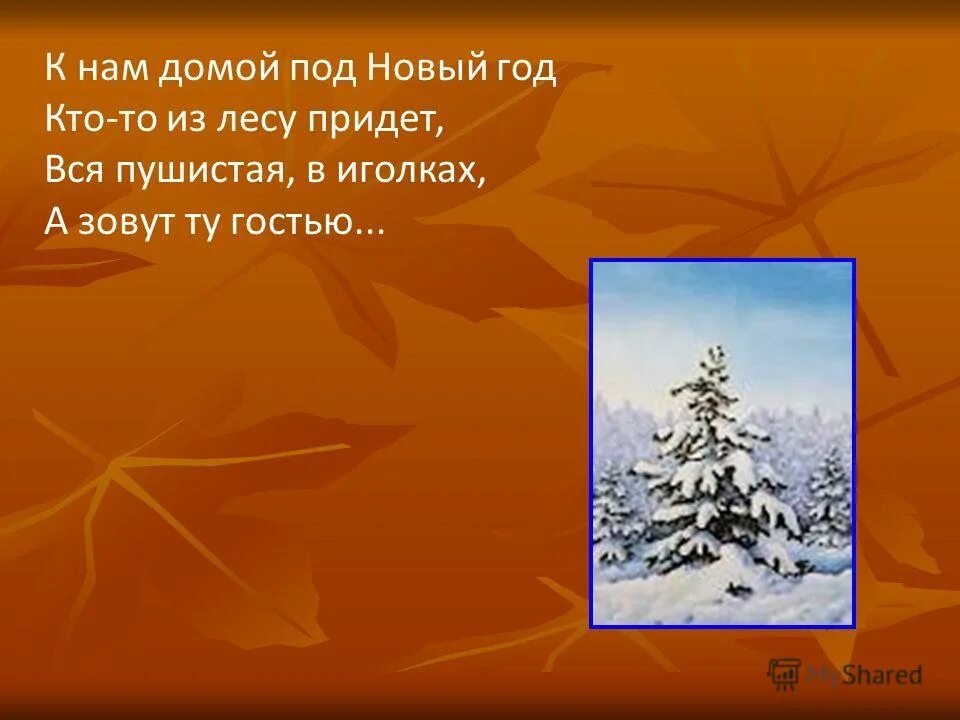 К нам домой под Новый год
Кто-то из лесу придет,
Вся пушистая, в иголках,
А зовут ту гостью...

MyShared